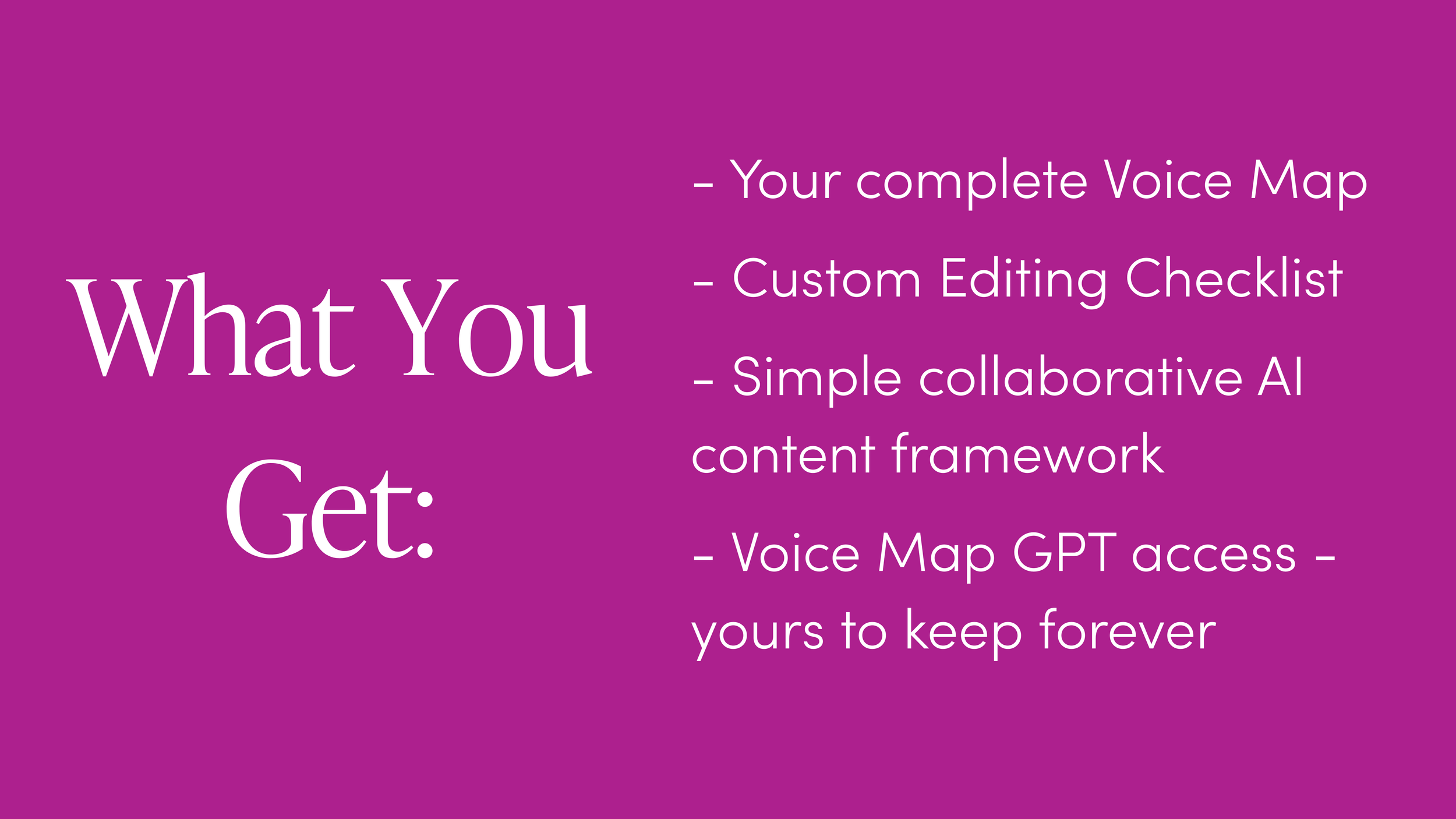 What You Get:

- Your complete Voice Map

- Custom Editing Checklist

- Simple collaborative AI content framework

- Voice Map GPT access - yours to keep forever